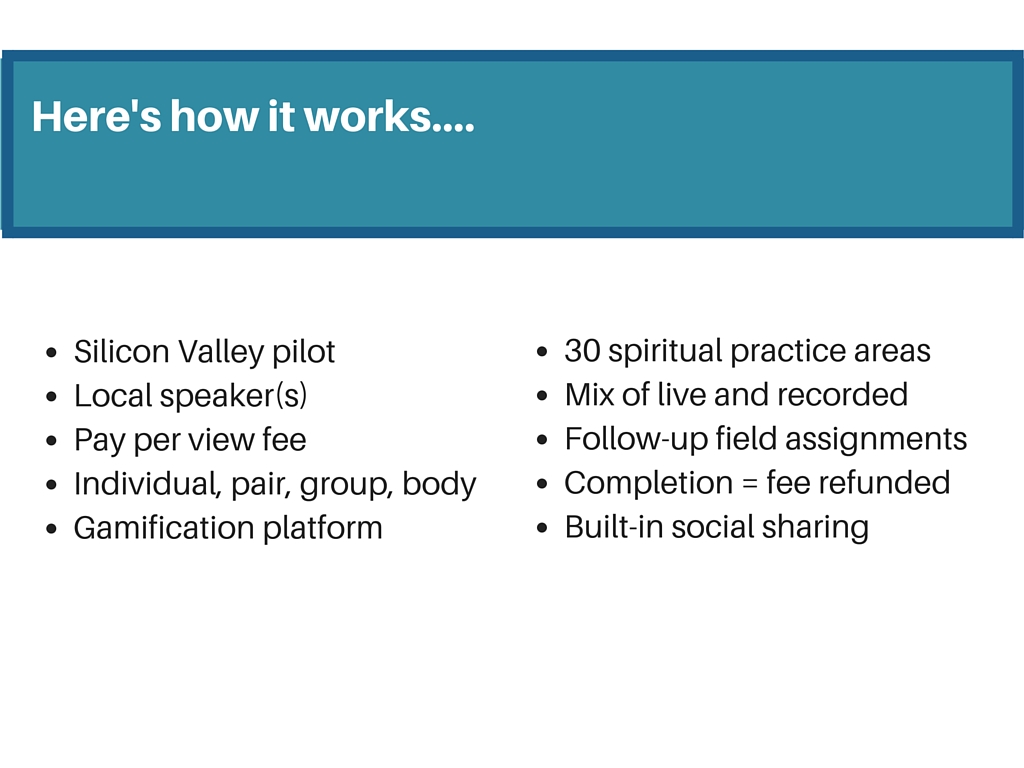 Here's how it works....

- Silicon Valley pilot
- Local speaker(s)
- Pay per view fee
- Individual, pair, group, body
- Gamification platform

- 30 spiritual practice areas
- Mix of live and recorded
- Follow-up field assignments
- Completion = fee refunded
- Built-in social sharing